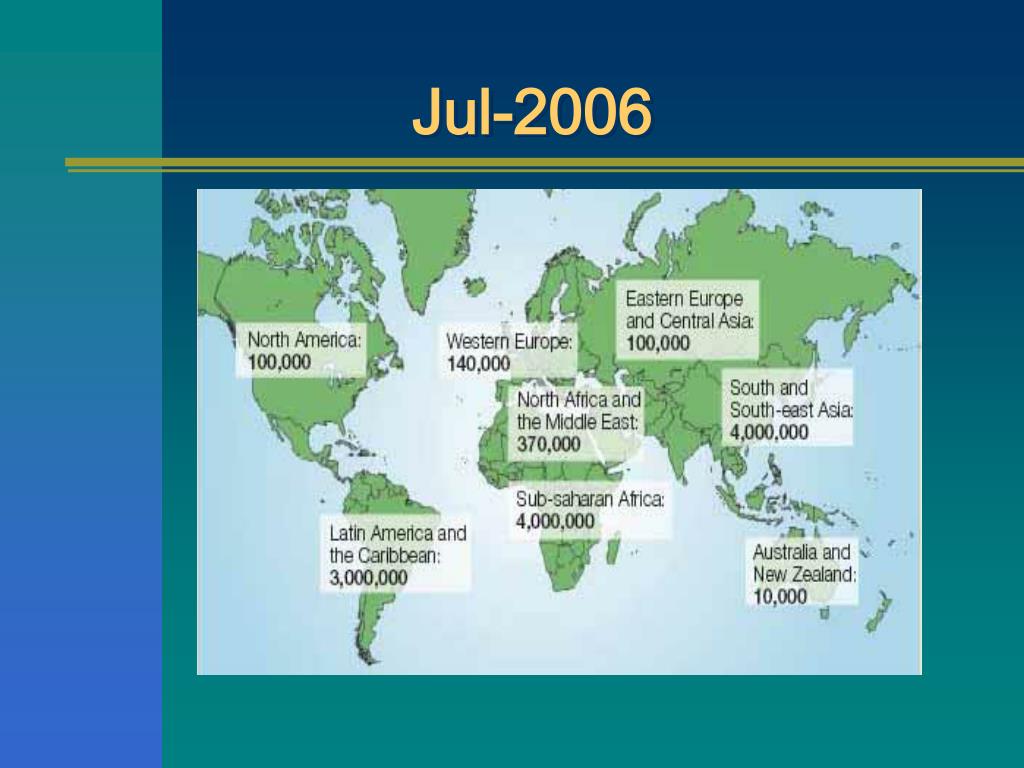 Jul-2006

North America:
100,000

Western Europe:
140,000

Eastern Europe and Central Asia:
100,000

North Africa and the Middle East:
370,000

South and South-east Asia:
4,000,000

Sub-saharan Africa:
4,000,000

Latin America and the Caribbean:
3,000,000

Australia and New Zealand:
10,000